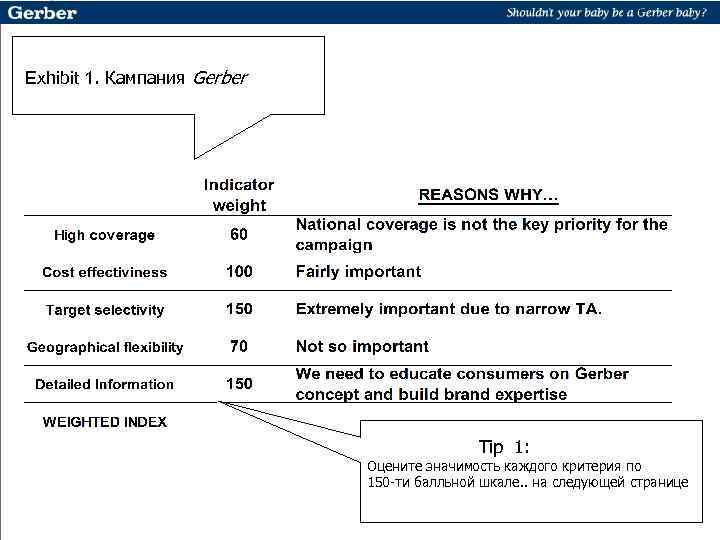 Gerber

Shouldn't your baby be a Gerber baby?

Exhibit 1. Кампания Gerber

| | Indicator weight | REASONS WHY... |
|---|---|---|
| High coverage | 60 | National coverage is not the key priority for the campaign |
| Cost effectiviness | 100 | Fairly important |
| Target selectivity | 150 | Extremely important due to narrow TA. |
| Geographical flexibility | 70 | Not so important |
| Detailed Information | 150 | We need to educate consumers on Gerber concept and build brand expertise |
| WEIGHTED INDEX | | |

Tip 1:
Оцените значимость каждого критерия по 150-ти балльной шкале.. на следующей странице